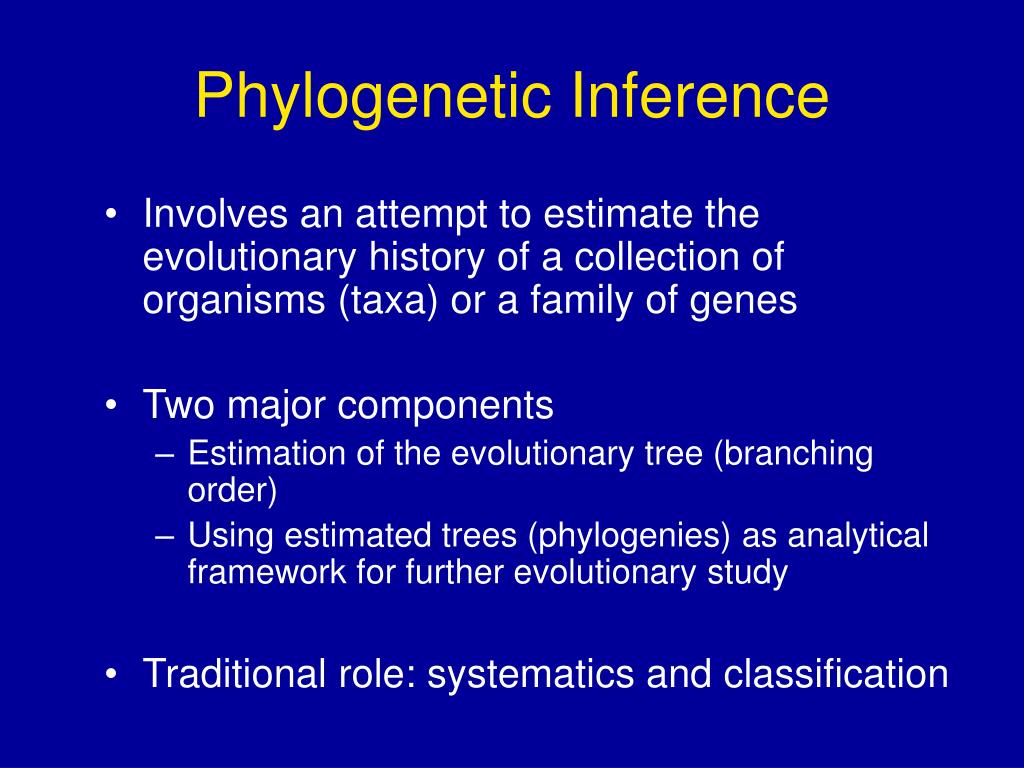 Phylogenetic Inference

• Involves an attempt to estimate the evolutionary history of a collection of organisms (taxa) or a family of genes

• Two major components
– Estimation of the evolutionary tree (branching order)
– Using estimated trees (phylogenies) as analytical framework for further evolutionary study

• Traditional role: systematics and classification